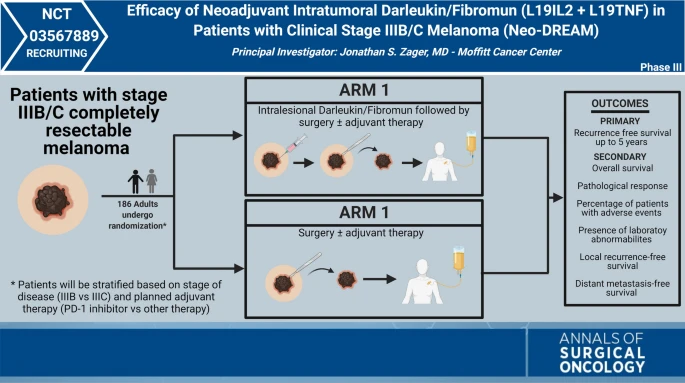 NCT 03567889 RECRUITING

Efficacy of Neoadjuvant Intratumoral Darleukin/Fibromun (L19IL2 + L19TNF) in Patients with Clinical Stage IIIB/C Melanoma (Neo-DREAM)

Principal Investigator: Jonathan S. Zager, MD - Moffitt Cancer Center

Phase III

Patients with stage IIIB/C completely resectable melanoma

186 Adults undergo randomization*

* Patients will be stratified based on stage of disease (IIIB vs IIIC) and planned adjuvant therapy (PD-1 inhibitor vs other therapy)

ARM 1

Intralesional Darleukin/Fibromun followed by surgery ± adjuvant therapy

ARM 1

Surgery ± adjuvant therapy

OUTCOMES

PRIMARY

Recurrence free survival up to 5 years

SECONDARY

Overall survival

Pathological response

Percentage of patients with adverse events

Presence of laboratoy abnormabilites

Local recurrence-free survival

Distant metastasis-free survival

ANNALS OF SURGICAL ONCOLOGY